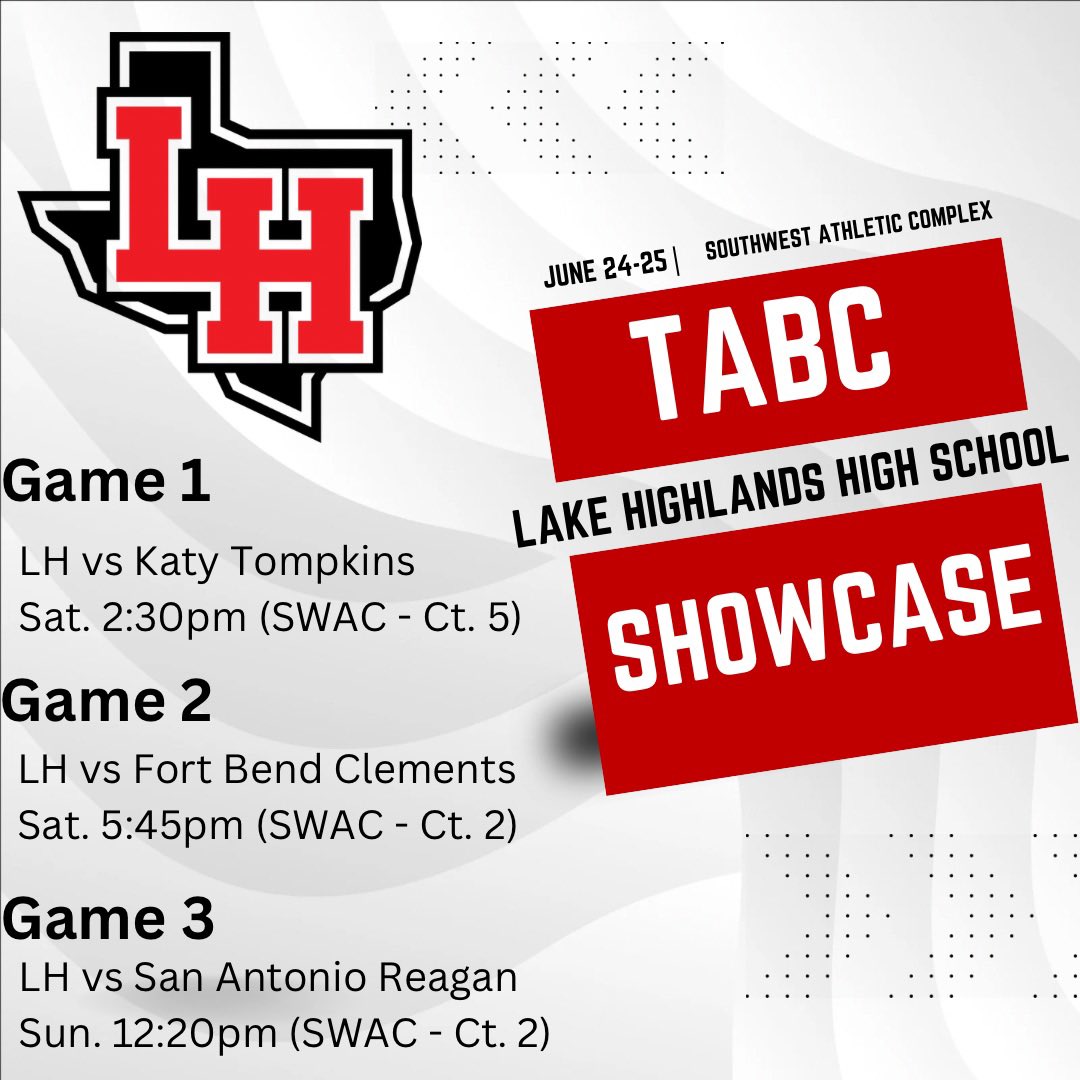 LH

JUNE 24-25 | SOUTHWEST ATHLETIC COMPLEX

TABC

LAKE HIGHLANDS HIGH SCHOOL

SHOWCASE

Game 1

LH vs Katy Tompkins
Sat. 2:30pm (SWAC - Ct. 5)

Game 2

LH vs Fort Bend Clements
Sat. 5:45pm (SWAC - Ct. 2)

Game 3

LH vs San Antonio Reagan
Sun. 12:20pm (SWAC - Ct. 2)